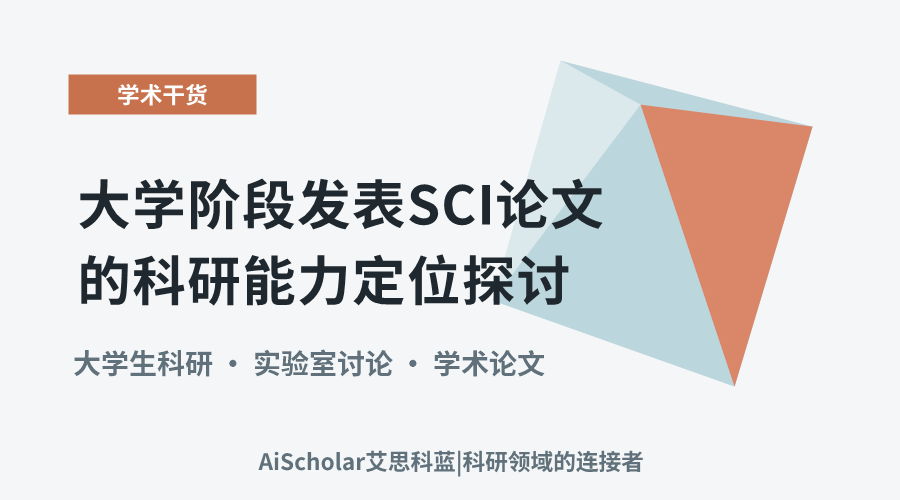 学术干货

大学阶段发表SCI论文的科研能力定位探讨

大学生科研 · 实验室讨论 · 学术论文

AiScholar艾思科蓝|科研领域的连接者